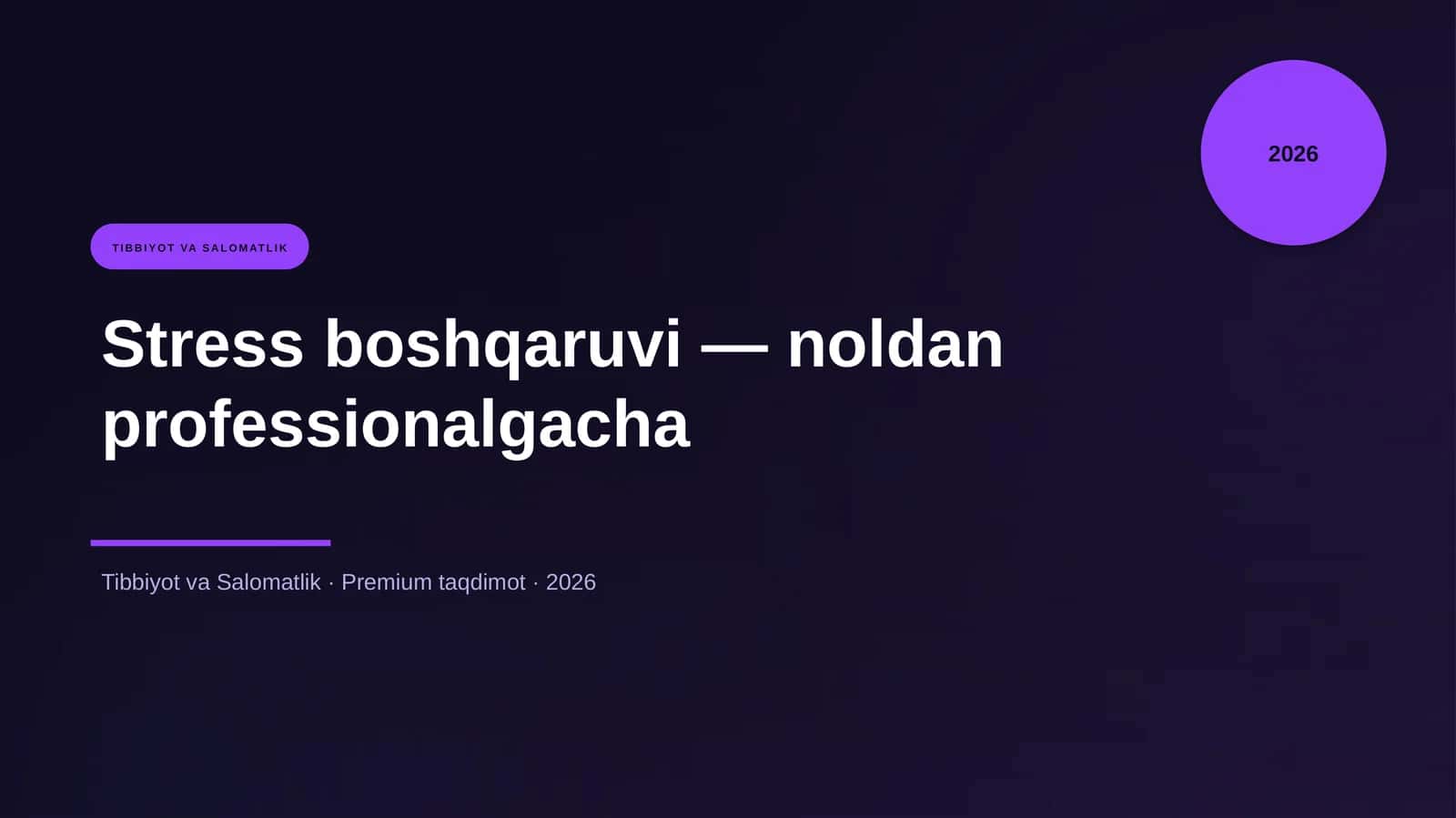 2026

TIBBIYOT VA SALOMATLIK

Stress boshqaruvi — noldan professionalgacha

Tibbiyot va Salomatlik · Premium taqdimot · 2026